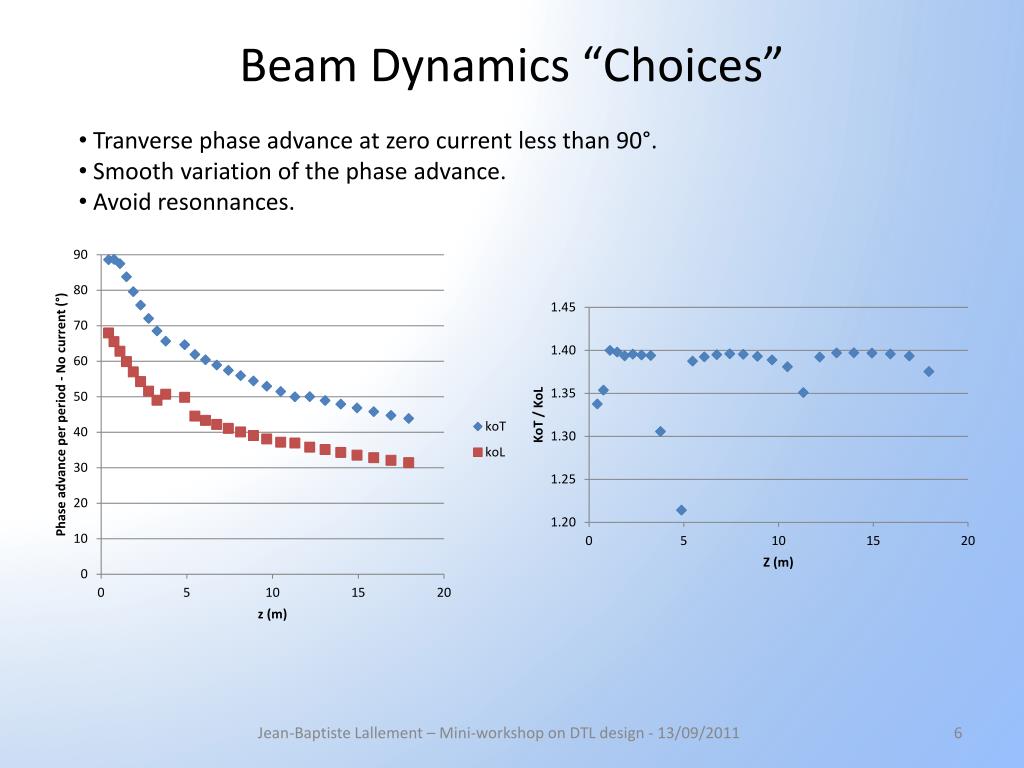 Beam Dynamics “Choices”

• Tranverse phase advance at zero current less than 90°.
• Smooth variation of the phase advance.
• Avoid resonnances.

Phase advance per period - No current (°)
90
80
70
60
50
40
30
20
10
0
0 5 10 15 20
z (m)
koT
koL

KoT / KoL
1.45
1.40
1.35
1.30
1.25
1.20
0 5 10 15 20
Z (m)

Jean-Baptiste Lallement – Mini-workshop on DTL design - 13/09/2011
6